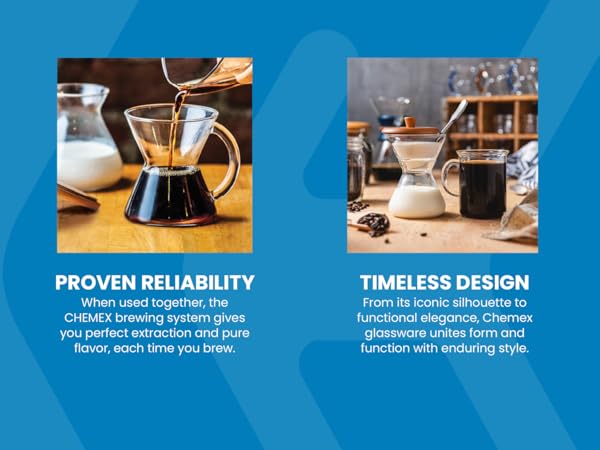 PROVEN RELIABILITY
When used together, the CHEMEX brewing system gives you perfect extraction and pure flavor, each time you brew.

TIMELESS DESIGN
From its iconic silhouette to functional elegance, Chemex glassware unites form and function with enduring style.